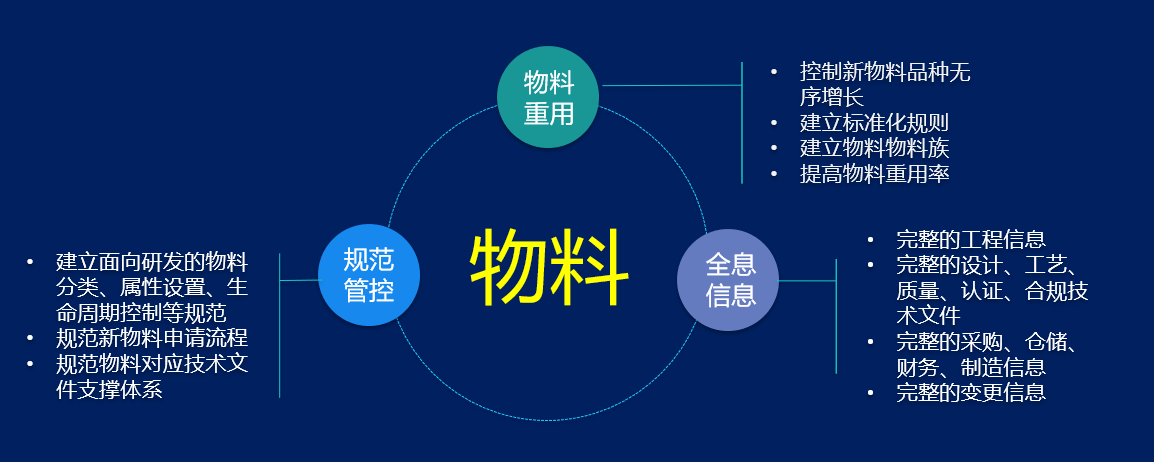 物料重用

- 控制新物料品种无序增长
- 建立标准化规则
- 建立物料物料族
- 提高物料重用率

规范管控

- 建立面向研发的物料分类、属性设置、生命周期控制等规范
- 规范新物料申请流程
- 规范物料对应技术文件支撑体系

物料

全息信息

- 完整的工程信息
- 完整的设计、工艺、质量、认证、合规技术文件
- 完整的采购、仓储、财务、制造信息
- 完整的变更信息